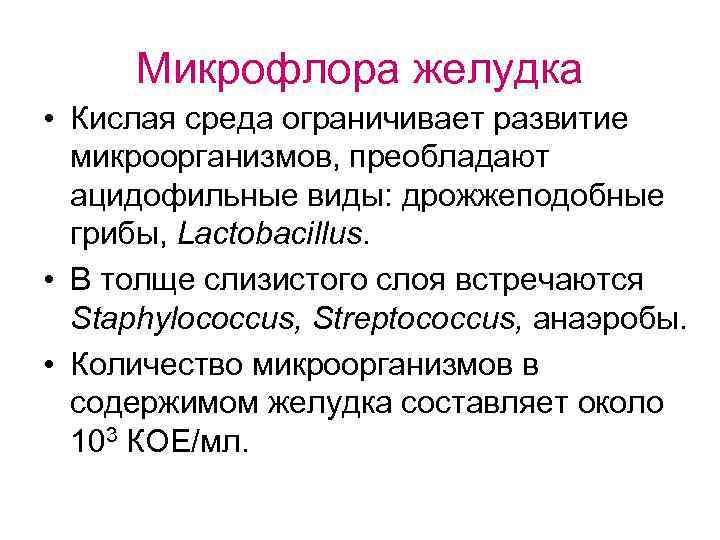 Микрофлора желудка

• Кислая среда ограничивает развитие микроорганизмов, преобладают ацидофильные виды: дрожжеподобные грибы, Lactobacillus.

• В толще слизистого слоя встречаются Staphylococcus, Streptococcus, анаэробы.

• Количество микроорганизмов в содержимом желудка составляет около $10^3$ КОЕ/мл.